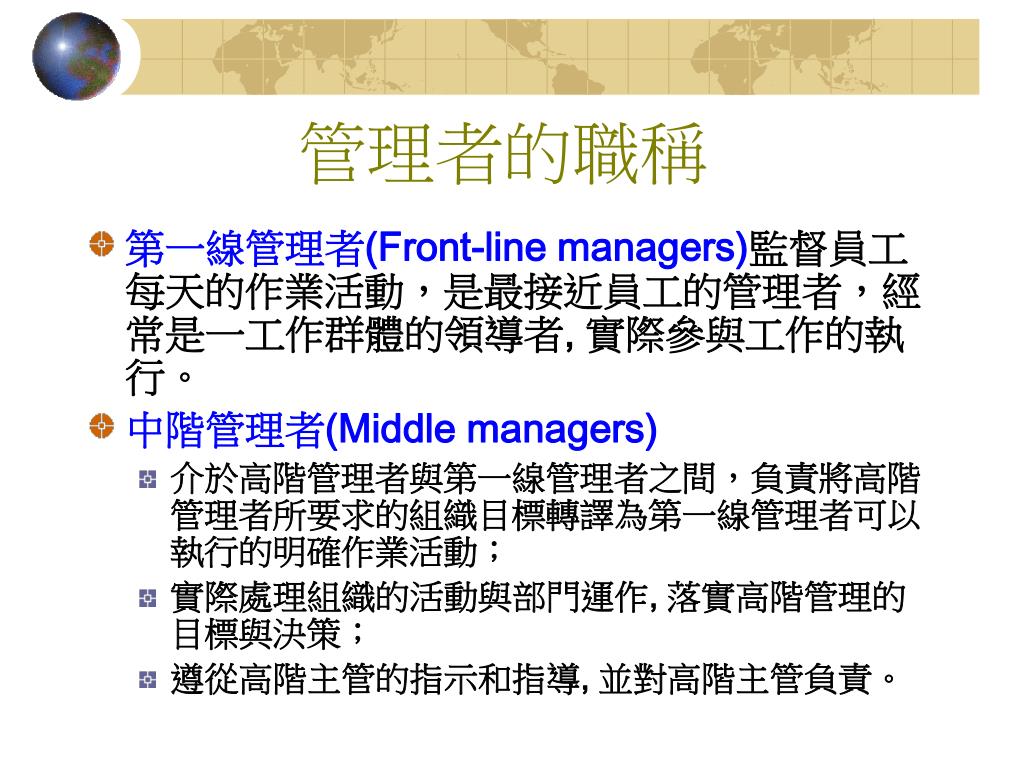 管理者的職稱

第一線管理者(Front-line managers)監督員工每天的作業活動，是最接近員工的管理者，經常是一工作群體的領導者, 實際參與工作的執行。

中階管理者(Middle managers)

介於高階管理者與第一線管理者之間，負責將高階管理者所要求的組織目標轉譯為第一線管理者可以執行的明確作業活動；

實際處理組織的活動與部門運作, 落實高階管理的目標與決策；

遵從高階主管的指示和指導, 並對高階主管負責。